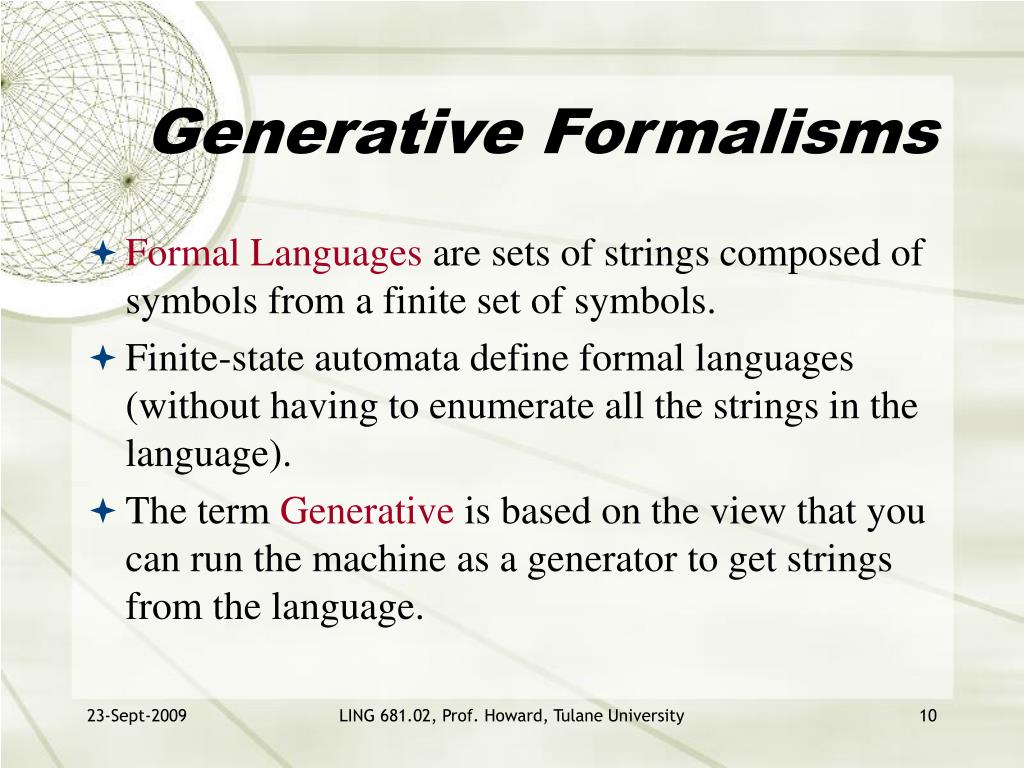 Generative Formalisms

Formal Languages are sets of strings composed of symbols from a finite set of symbols.

Finite-state automata define formal languages (without having to enumerate all the strings in the language).

The term Generative is based on the view that you can run the machine as a generator to get strings from the language.

23-Sept-2009

LING 681.02, Prof. Howard, Tulane University

10